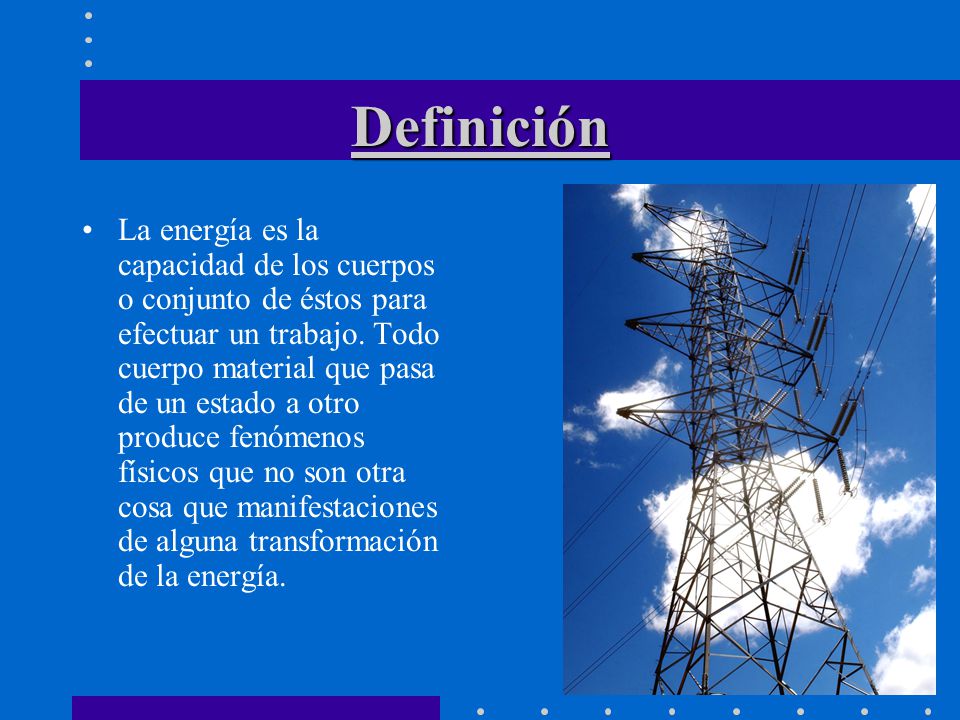 Definición

• La energía es la capacidad de los cuerpos o conjunto de éstos para efectuar un trabajo. Todo cuerpo material que pasa de un estado a otro produce fenómenos físicos que no son otra cosa que manifestaciones de alguna transformación de la energía.